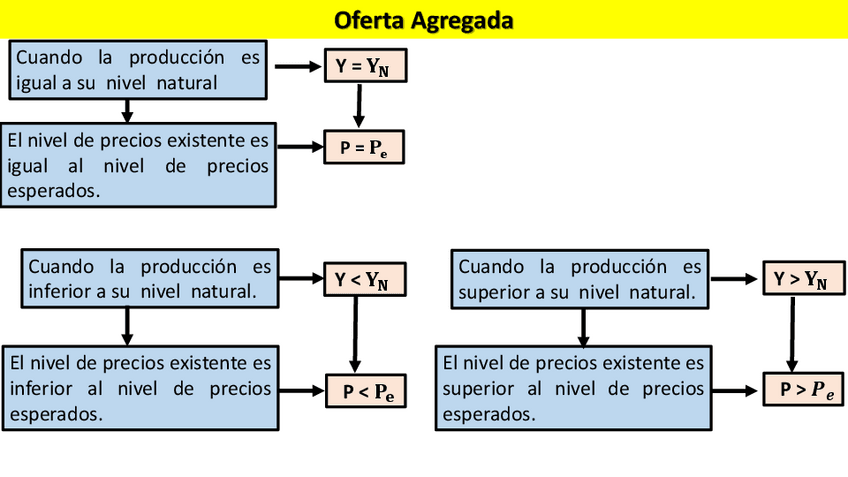 Oferta Agregada

Cuando la producción es igual a su nivel natural

$Y = Y_N$

El nivel de precios existente es igual al nivel de precios esperados.

$P = P_e$

Cuando la producción es inferior a su nivel natural.

$Y < Y_N$

El nivel de precios existente es inferior al nivel de precios esperados.

$P < P_e$

Cuando la producción es superior a su nivel natural.

$Y > Y_N$

El nivel de precios existente es superior al nivel de precios esperados.

$P > P_e$